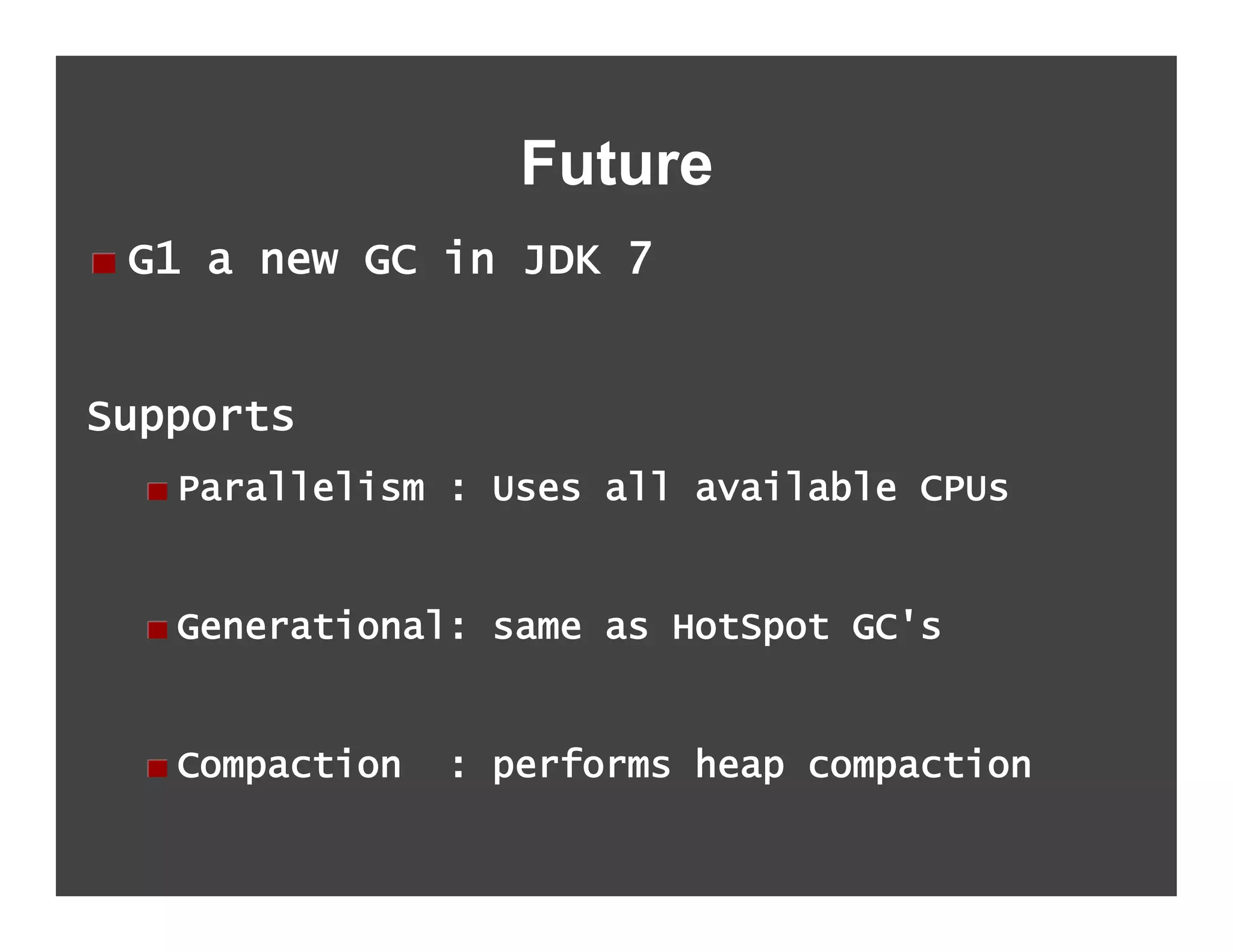 Future

G1 a new GC in JDK 7

Supports

Parallelism : Uses all available CPUs

Generational: same as HotSpot GC's

Compaction  : performs heap compaction